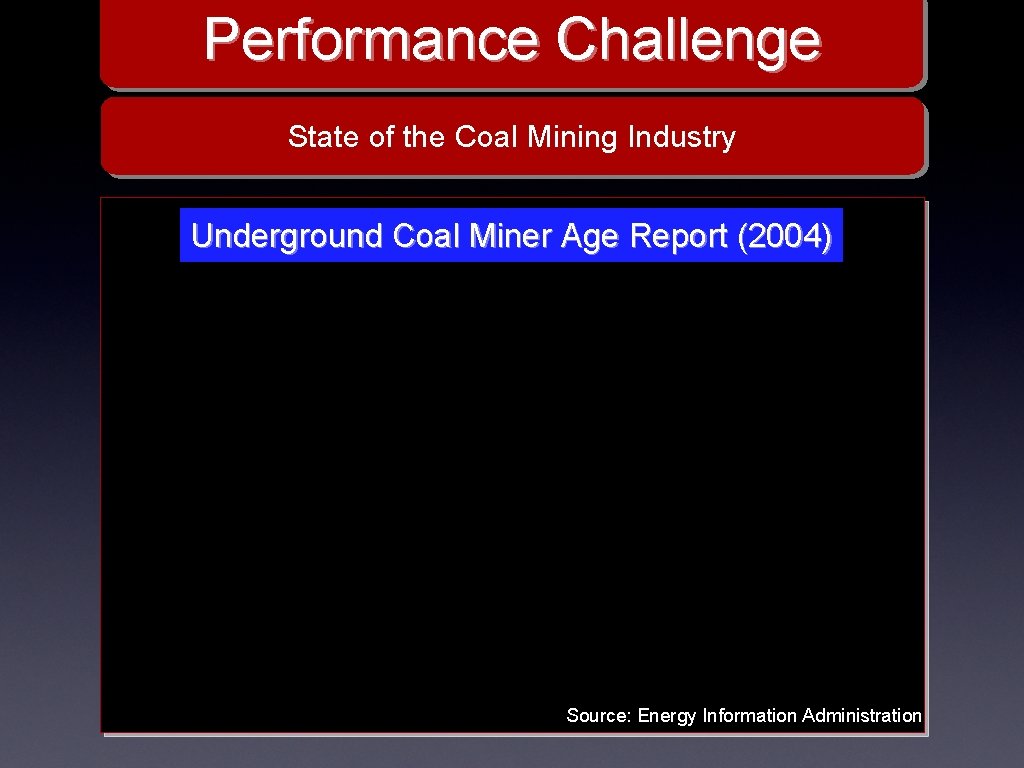 Performance Challenge

State of the Coal Mining Industry

Underground Coal Miner Age Report (2004)

Source: Energy Information Administration